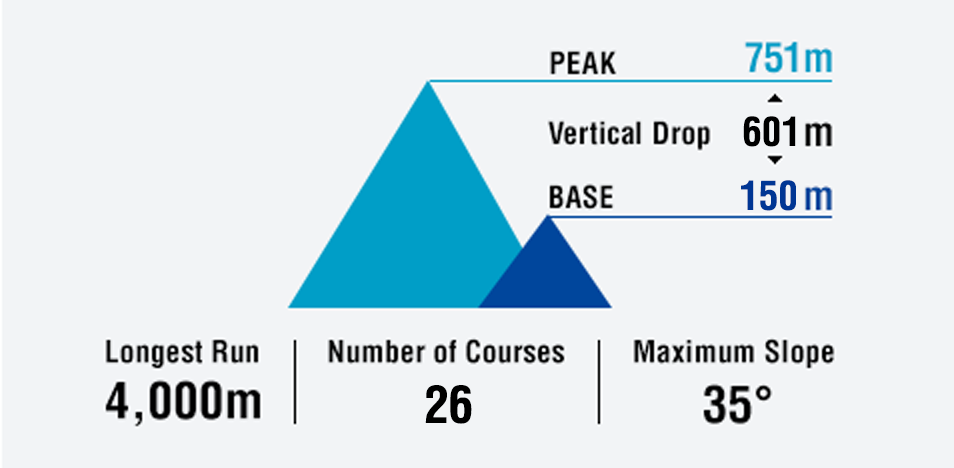 PEAK 751m

Vertical Drop 601m

BASE 150m

Longest Run
4,000m

Number of Courses
26

Maximum Slope
35°